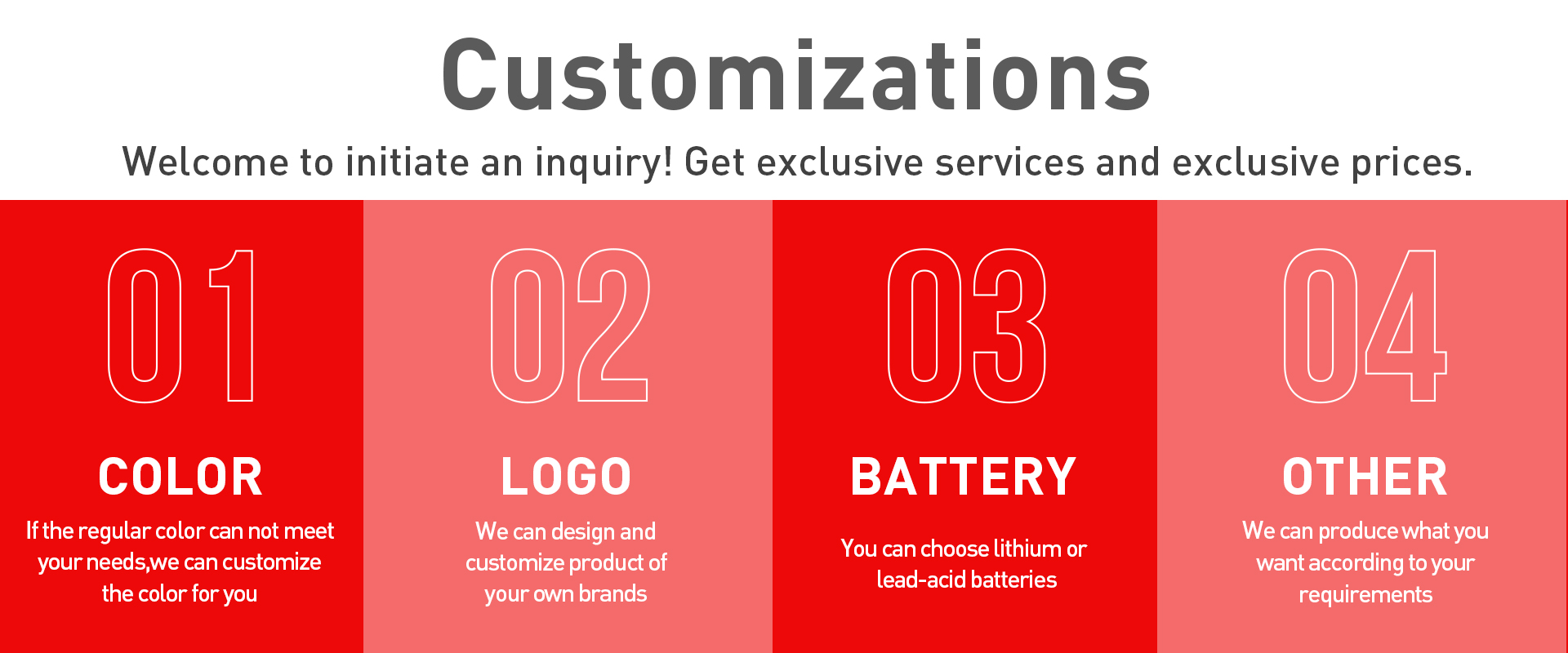 Customizations

Welcome to initiate an inquiry! Get exclusive services and exclusive prices.

01

COLOR

If the regular color can not meet your needs,we can customize the color for you

02

LOGO

We can design and customize product of your own brands

03

BATTERY

You can choose lithium or lead-acid batteries

04

OTHER

We can produce what you want according to your requirements